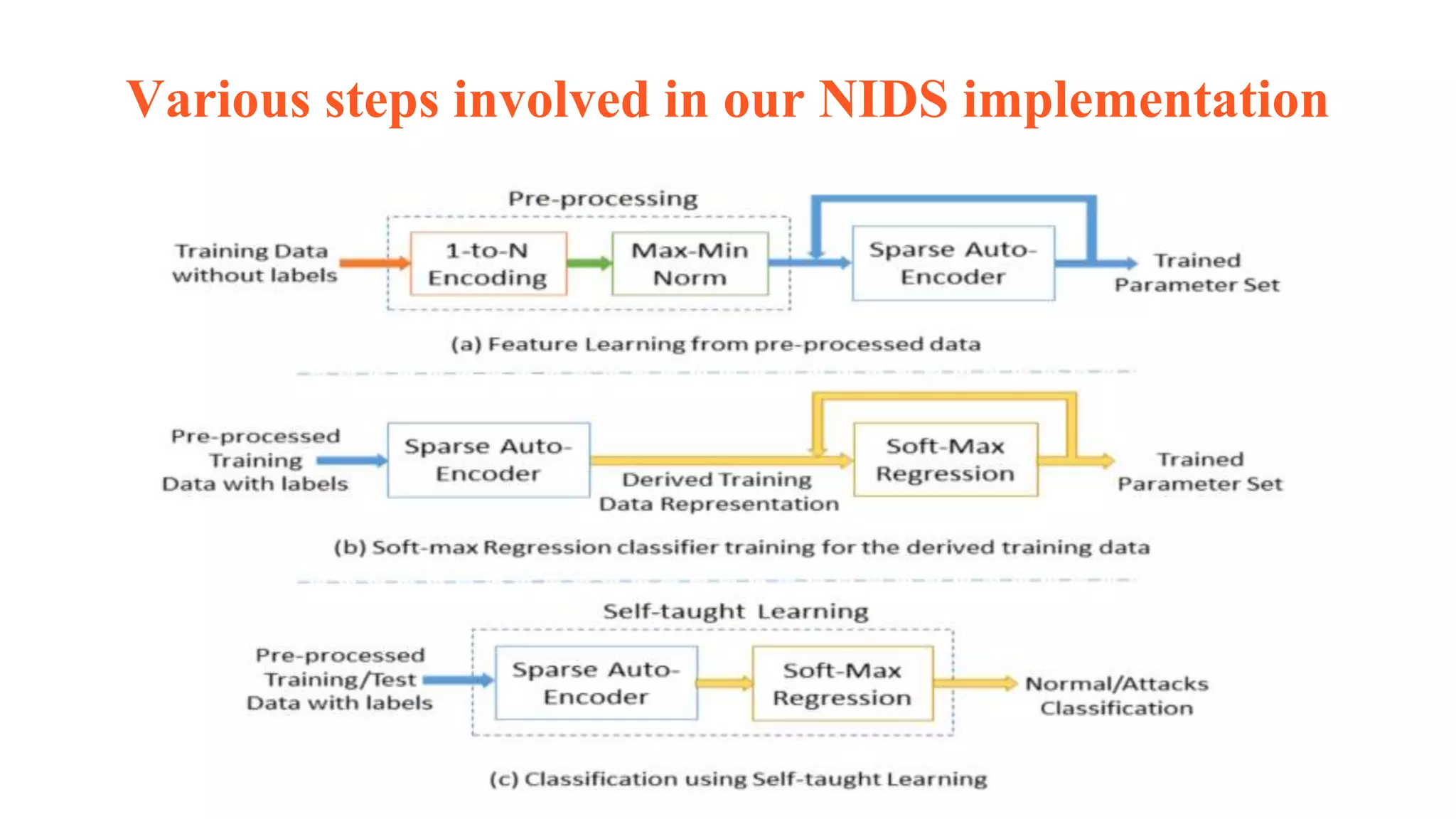 Various steps involved in our NIDS implementation

Pre-processing

Training Data without labels

1-to-N Encoding

Max-Min Norm

Sparse Auto-Encoder

Trained Parameter Set

(a) Feature Learning from pre-processed data

Pre-processed Training Data with labels

Sparse Auto-Encoder

Derived Training Data Representation

Soft-Max Regression

Trained Parameter Set

(b) Soft-max Regression classifier training for the derived training data

Self-taught Learning

Pre-processed Training/Test Data with labels

Sparse Auto-Encoder

Soft-Max Regression

Normal/Attacks Classification

(c) Classification using Self-taught Learning